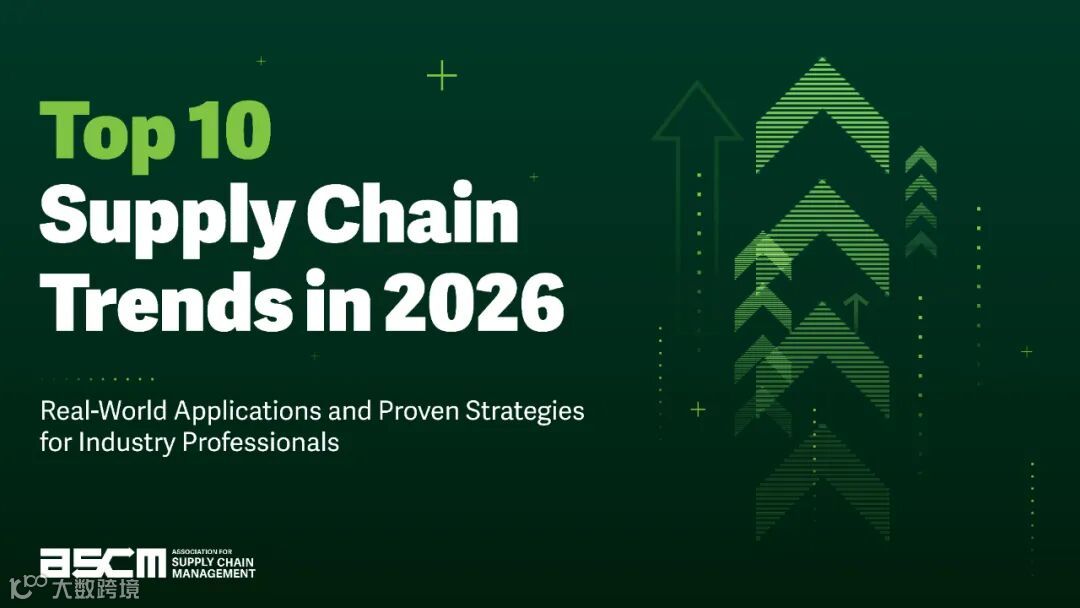 Top 10
Supply Chain
Trends in 2026

Real-World Applications and Proven Strategies for Industry Professionals

ascm ASSOCIATION FOR SUPPLY CHAIN MANAGEMENT

大数跨境